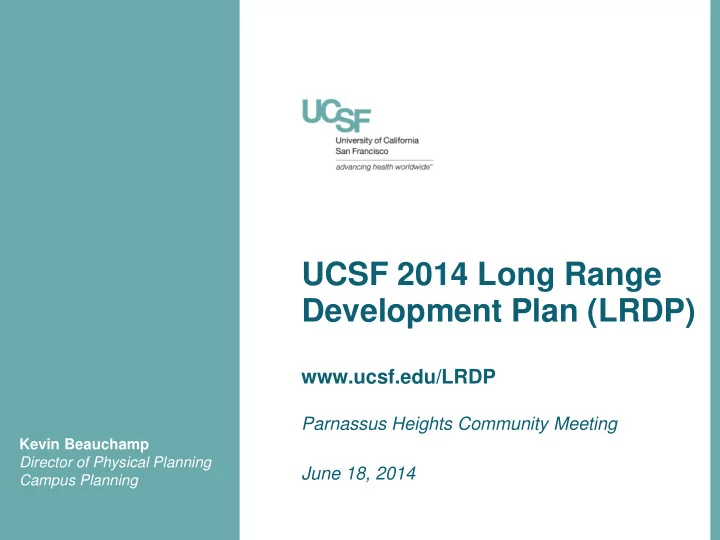 UCSF
University of California
San Francisco
advancing health worldwide™

UCSF 2014 Long Range Development Plan (LRDP)

www.ucsf.edu/LRDP

Parnassus Heights Community Meeting

June 18, 2014

Kevin Beauchamp
Director of Physical Planning
Campus Planning